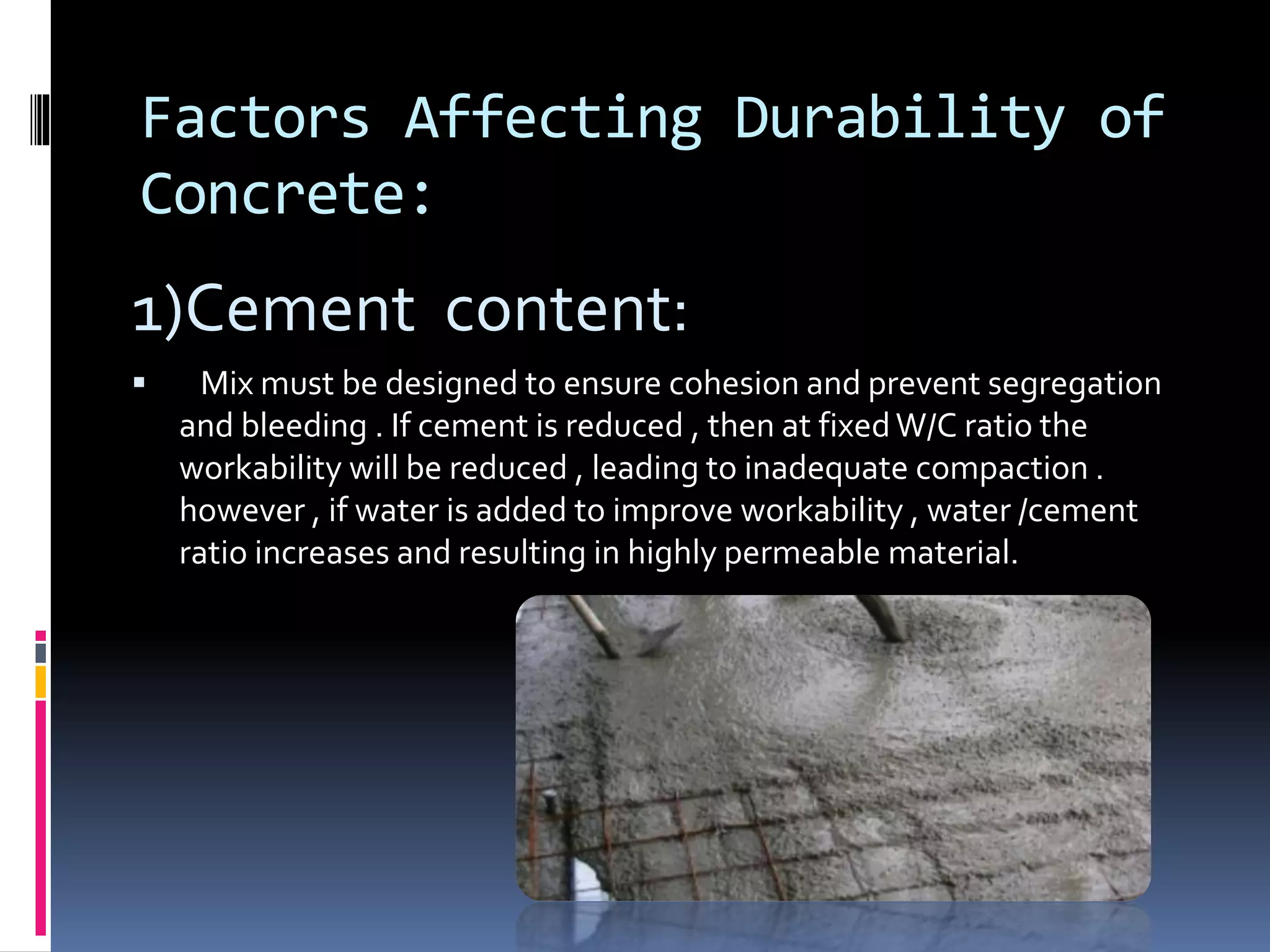 Factors Affecting Durability of Concrete:

1)Cement content:

▪ Mix must be designed to ensure cohesion and prevent segregation and bleeding . If cement is reduced , then at fixed W/C ratio the workability will be reduced , leading to inadequate compaction . however , if water is added to improve workability , water /cement ratio increases and resulting in highly permeable material.